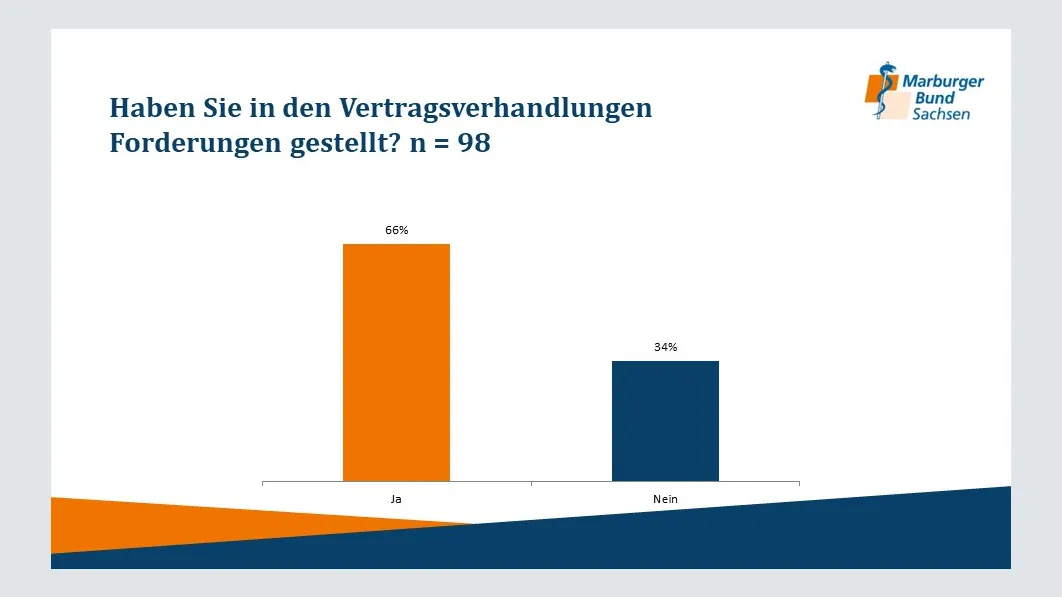 Haben Sie in den Vertragsverhandlungen Forderungen gestellt? n = 98

Marburger Bund Sachsen

66%

34%

Ja

Nein